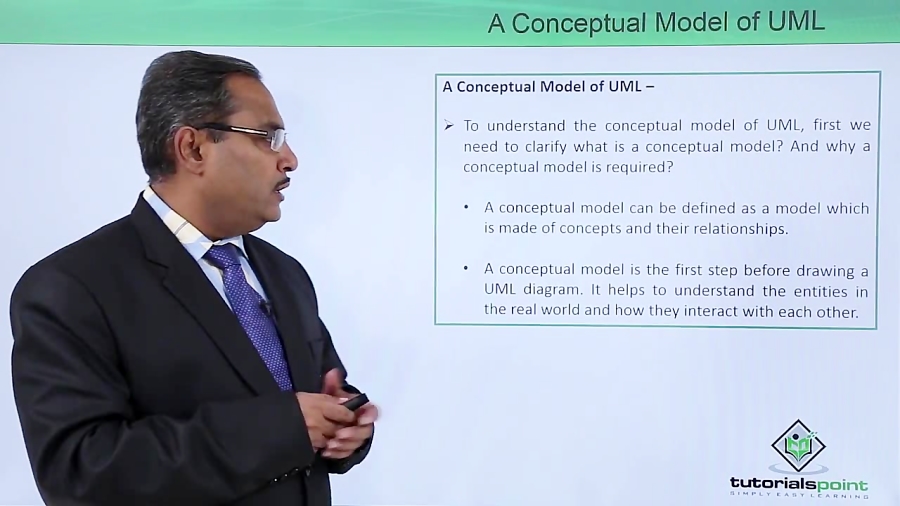 A Conceptual Model of UML

A Conceptual Model of UML –

➢ To understand the conceptual model of UML, first we need to clarify what is a conceptual model? And why a conceptual model is required?

• A conceptual model can be defined as a model which is made of concepts and their relationships.

• A conceptual model is the first step before drawing a UML diagram. It helps to understand the entities in the real world and how they interact with each other.

tutorialspoint
SIMPLY EASY LEARNING